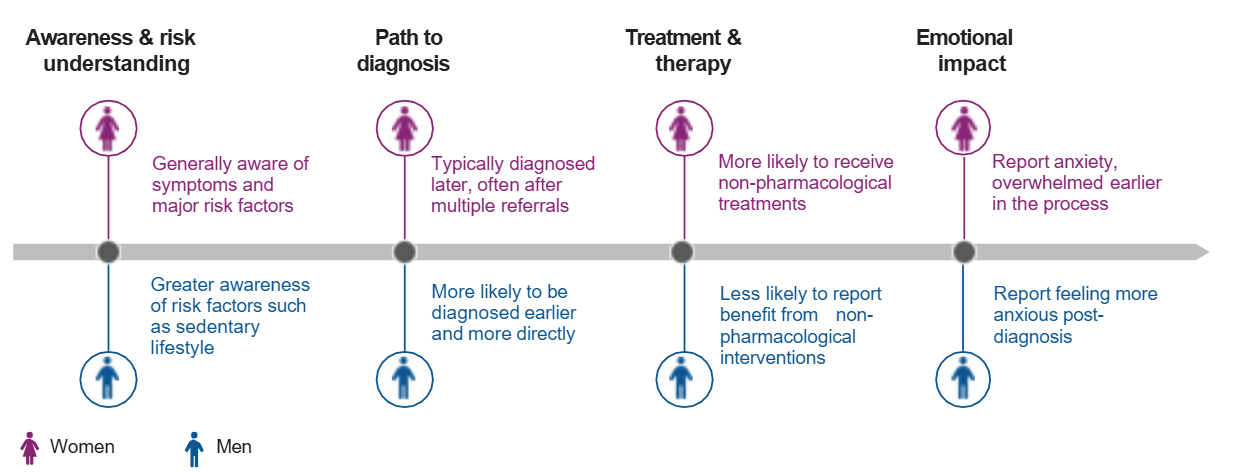 Awareness & risk understanding

Generally aware of symptoms and major risk factors

Greater awareness of risk factors such as sedentary lifestyle

Path to diagnosis

Typically diagnosed later, often after multiple referrals

More likely to be diagnosed earlier and more directly

Treatment & therapy

More likely to receive non-pharmacological treatments

Less likely to report benefit from non-pharmacological interventions

Emotional impact

Report anxiety, overwhelmed earlier in the process

Report feeling more anxious post-diagnosis

Women Men